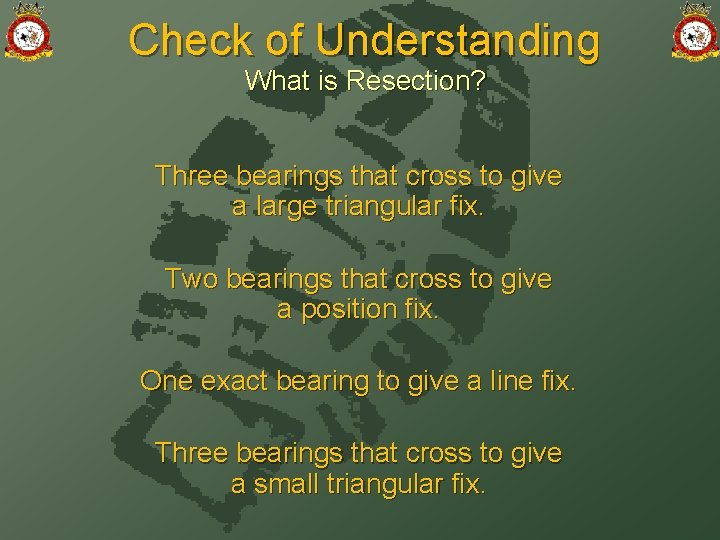 Check of Understanding
What is Resection?

Three bearings that cross to give a large triangular fix.

Two bearings that cross to give a position fix.

One exact bearing to give a line fix.

Three bearings that cross to give a small triangular fix.